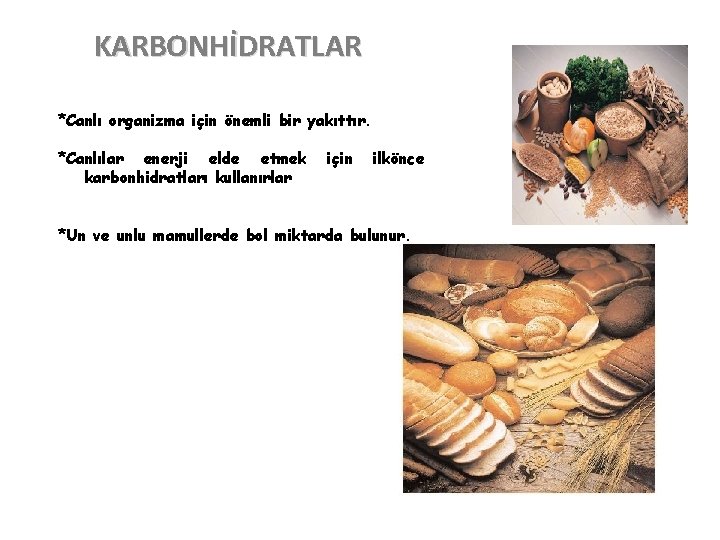 KARBONHİDRATLAR

*Canlı organizma için önemli bir yakıttır.

*Canlılar enerji elde etmek için ilkönce karbonhidratları kullanırlar

*Un ve unlu mamullerde bol miktarda bulunur.